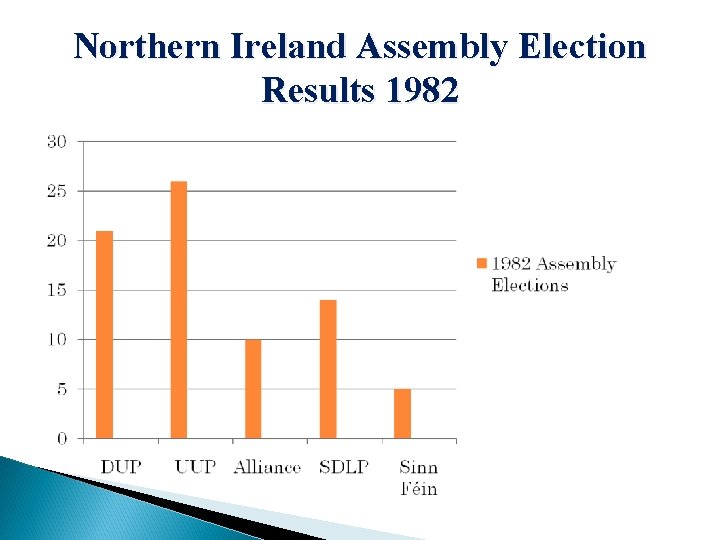 Northern Ireland Assembly Election Results 1982

30
25
20
15
10
5
0

DUP
UUP
Alliance
SDLP
Sinn Féin

1982 Assembly Elections